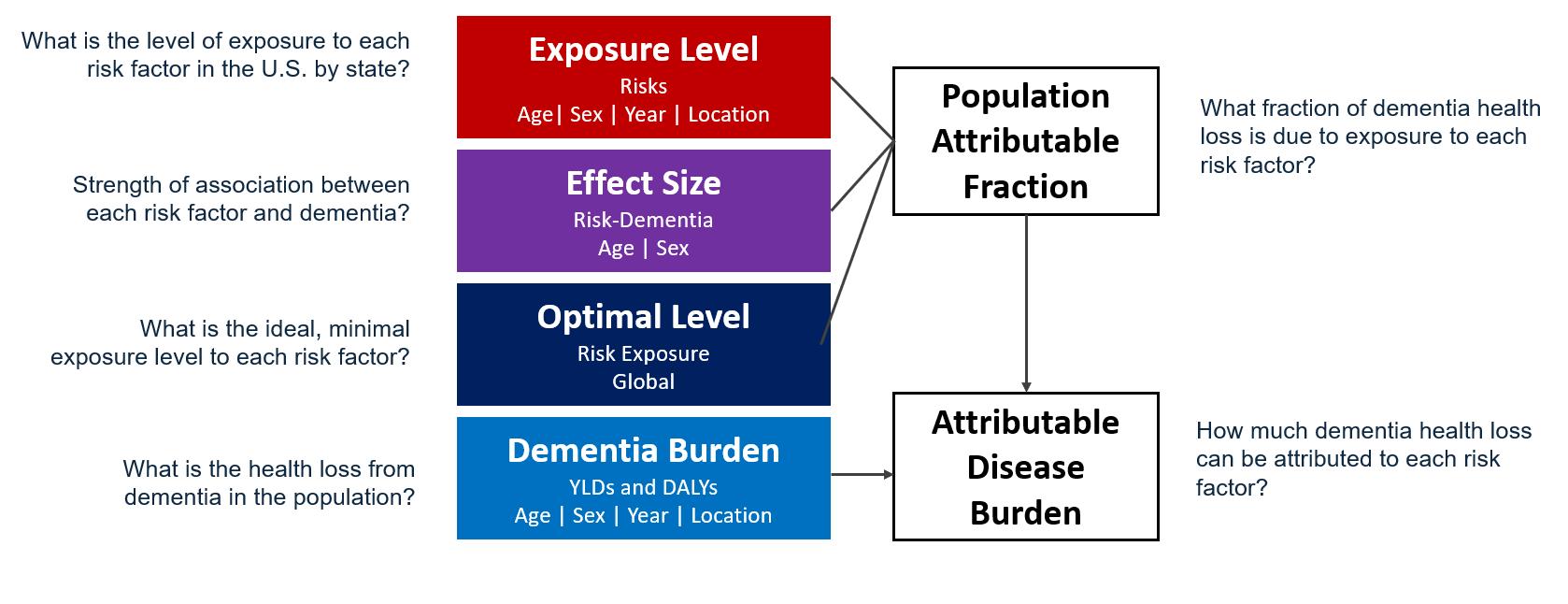 What is the level of exposure to each risk factor in the U.S. by state?

Exposure Level
Risks
Age| Sex | Year | Location

Strength of association between each risk factor and dementia?

Effect Size
Risk-Dementia
Age | Sex

What is the ideal, minimal exposure level to each risk factor?

Optimal Level
Risk Exposure
Global

What is the health loss from dementia in the population?

Dementia Burden
YLDs and DALYs
Age | Sex | Year | Location

Population Attributable Fraction

What fraction of dementia health loss is due to exposure to each risk factor?

Attributable Disease Burden

How much dementia health loss can be attributed to each risk factor?